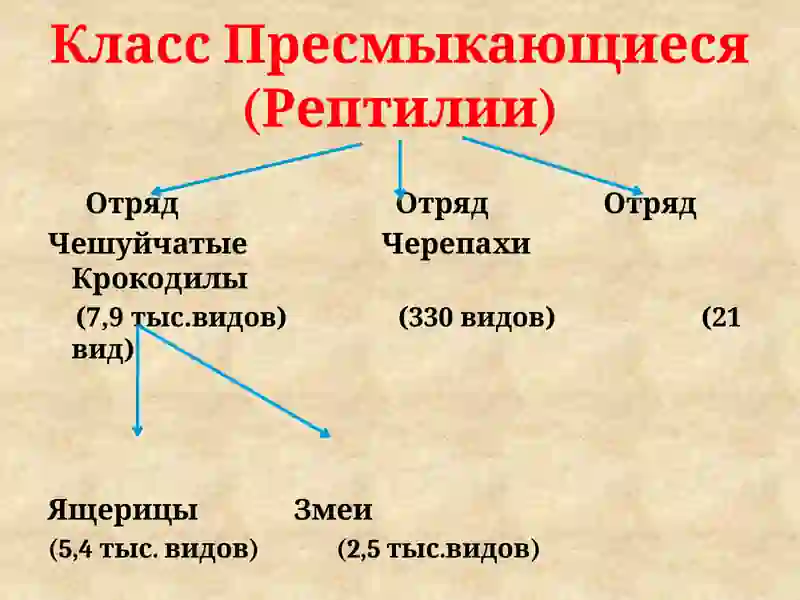 Класс Пресмыкающиеся (Рептилии)

Отряд Отряд Отряд
Чешуйчатые Черепахи Крокодилы
(7,9 тыс.видов) (330 видов) (21 вид)

Ящерицы Змеи
(5,4 тыс. видов) (2,5 тыс.видов)